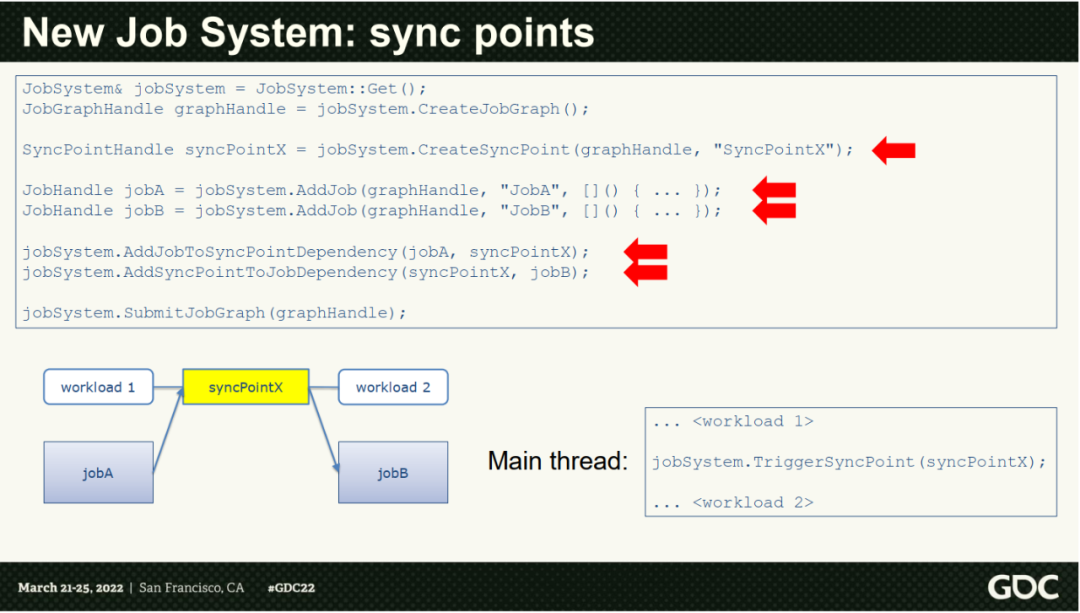 New Job System: sync points

JobSystem& jobSystem = JobSystem::Get();
JobGraphHandle graphHandle = jobSystem.CreateJobGraph();

SyncPointHandle syncPointX = jobSystem.CreateSyncPoint(graphHandle, "SyncPointX");

JobHandle jobA = jobSystem.AddJob(graphHandle, "JobA", []() { ... });
JobHandle jobB = jobSystem.AddJob(graphHandle, "JobB", []() { ... });

jobSystem.AddJobToSyncPointDependency(jobA, syncPointX);
jobSystem.AddSyncPointToJobDependency(syncPointX, jobB);

jobSystem.SubmitJobGraph(graphHandle);

workload 1

syncPointX

workload 2

jobA

jobB

Main thread:

... <workload 1>

jobSystem.TriggerSyncPoint(syncPointX);

... <workload 2>

March 21-25, 2022 | San Francisco, CA #GDC22

GDC